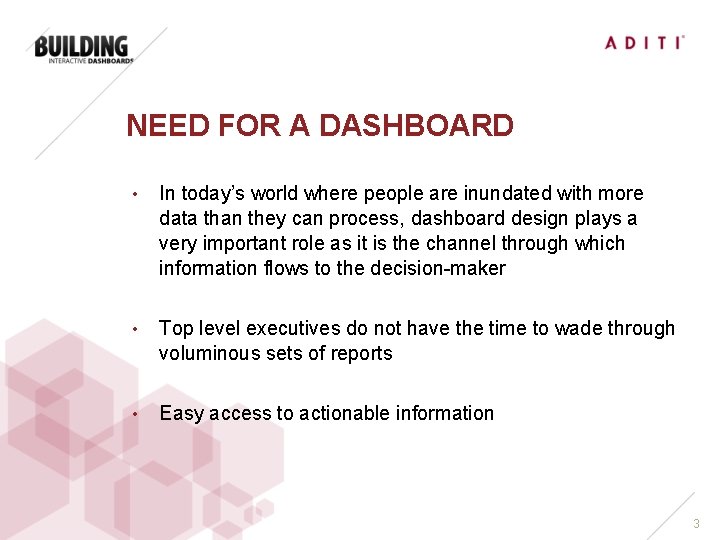 BUILDING
INTERACTIVE DASHBOARDS

ADITI

NEED FOR A DASHBOARD

• In today's world where people are inundated with more data than they can process, dashboard design plays a very important role as it is the channel through which information flows to the decision-maker

• Top level executives do not have the time to wade through voluminous sets of reports

• Easy access to actionable information

3